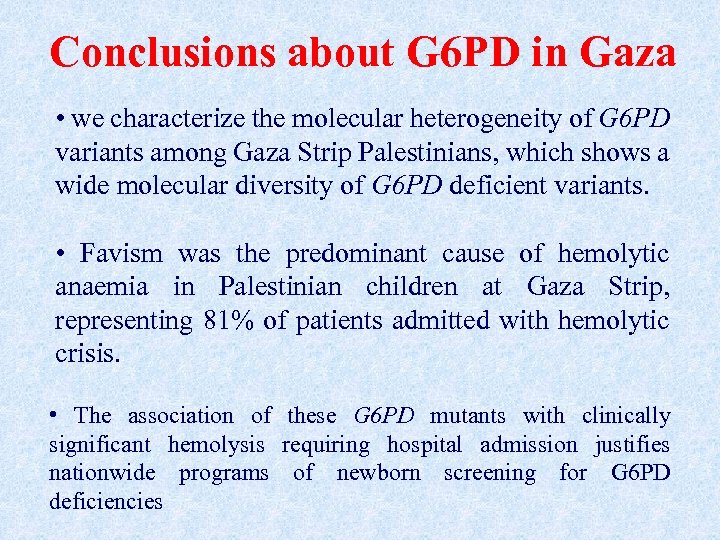 Conclusions about G6PD in Gaza

• we characterize the molecular heterogeneity of G6PD variants among Gaza Strip Palestinians, which shows a wide molecular diversity of G6PD deficient variants.

• Favism was the predominant cause of hemolytic anaemia in Palestinian children at Gaza Strip, representing 81% of patients admitted with hemolytic crisis.

• The association of these G6PD mutants with clinically significant hemolysis requiring hospital admission justifies nationwide programs of newborn screening for G6PD deficiencies